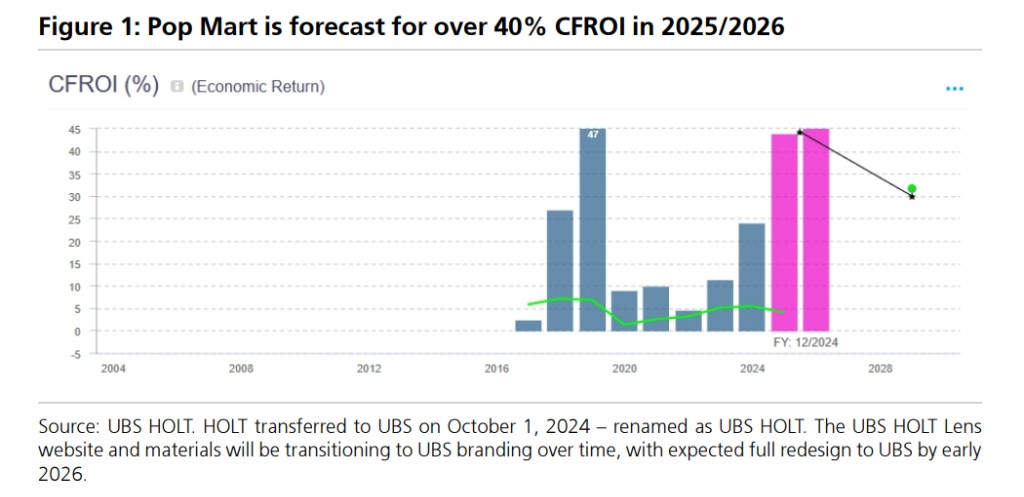 Figure 1: Pop Mart is forecast for over 40% CFROI in 2025/2026

CFROI (%) (Economic Return)

...

45
40
35
30
25
20
15
10
5
0
-5

47

FY: 12/2024

2004 2008 2012 2016 2020 2024 2028

Source: UBS HOLT. HOLT transferred to UBS on October 1, 2024 – renamed as UBS HOLT. The UBS HOLT Lens website and materials will be transitioning to UBS branding over time, with expected full redesign to UBS by early 2026.